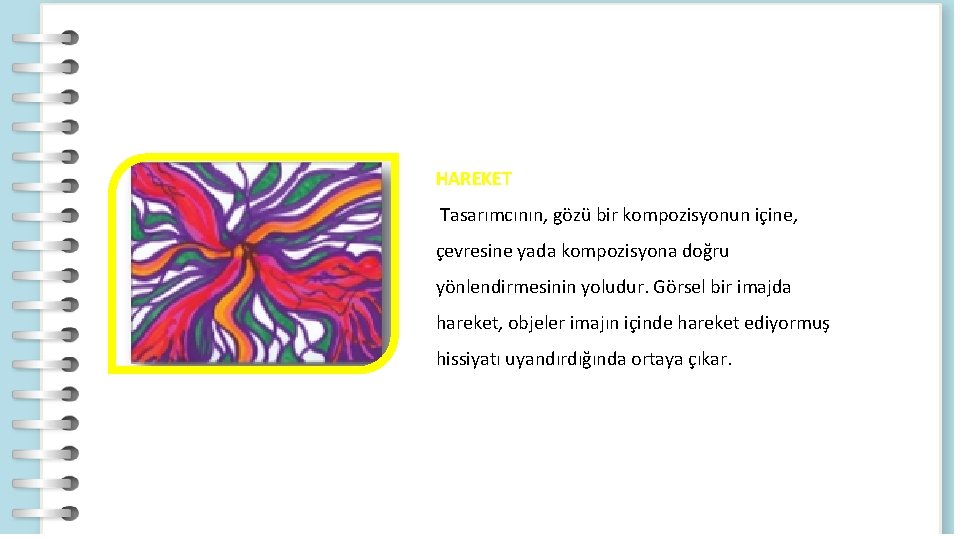 HAREKET

Tasarımcının, gözü bir kompozisyonun içine, çevresine yada kompozisyona doğru yönlendirmesinin yoludur. Görsel bir imajda hareket, objeler imajın içinde hareket ediyormuş hissiyatı uyandırdığında ortaya çıkar.